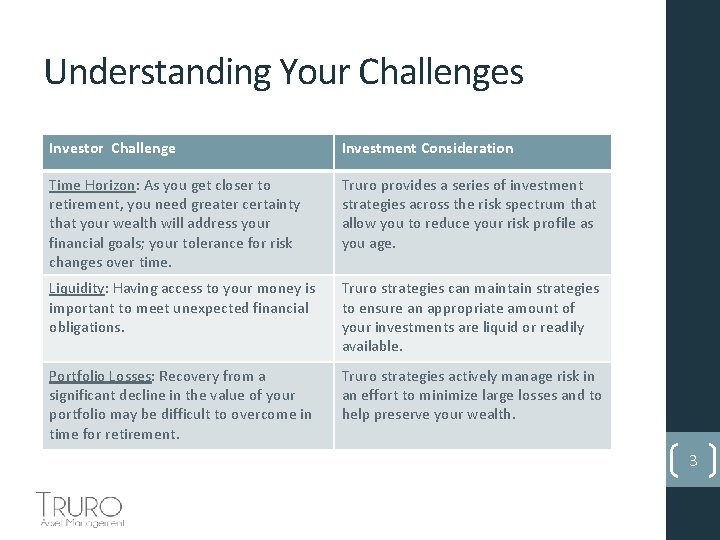 Understanding Your Challenges

| Investor Challenge | Investment Consideration |
|---|---|
| Time Horizon: As you get closer to retirement, you need greater certainty that your wealth will address your financial goals; your tolerance for risk changes over time. | Truro provides a series of investment strategies across the risk spectrum that allow you to reduce your risk profile as you age. |
| Liquidity: Having access to your money is important to meet unexpected financial obligations. | Truro strategies can maintain strategies to ensure an appropriate amount of your investments are liquid or readily available. |
| Portfolio Losses: Recovery from a significant decline in the value of your portfolio may be difficult to overcome in time for retirement. | Truro strategies actively manage risk in an effort to minimize large losses and to help preserve your wealth. |

3

TRURO
Asset Management